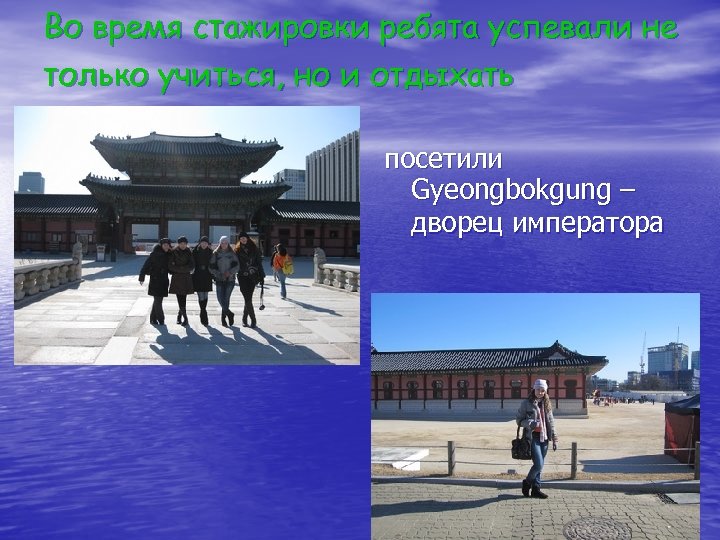 Во время стажировки ребята успевали не только учиться, но и отдыхать

посетили Gyeongbokgung – дворец императора